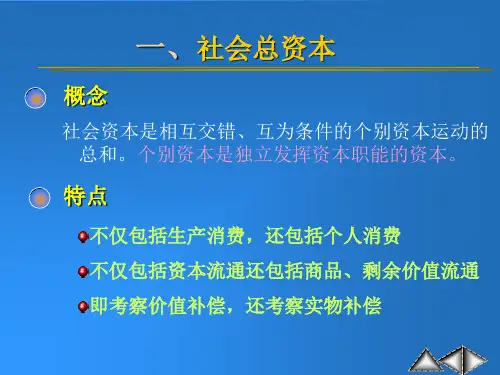 一、社会总资本

概念

社会资本是相互交错、互为条件的个别资本运动的总和。个别资本是独立发挥资本职能的资本。

特点

不仅包括生产消费，还包括个人消费

不仅包括资本流通还包括商品、剩余价值流通

即考察价值补偿，还考察实物补偿